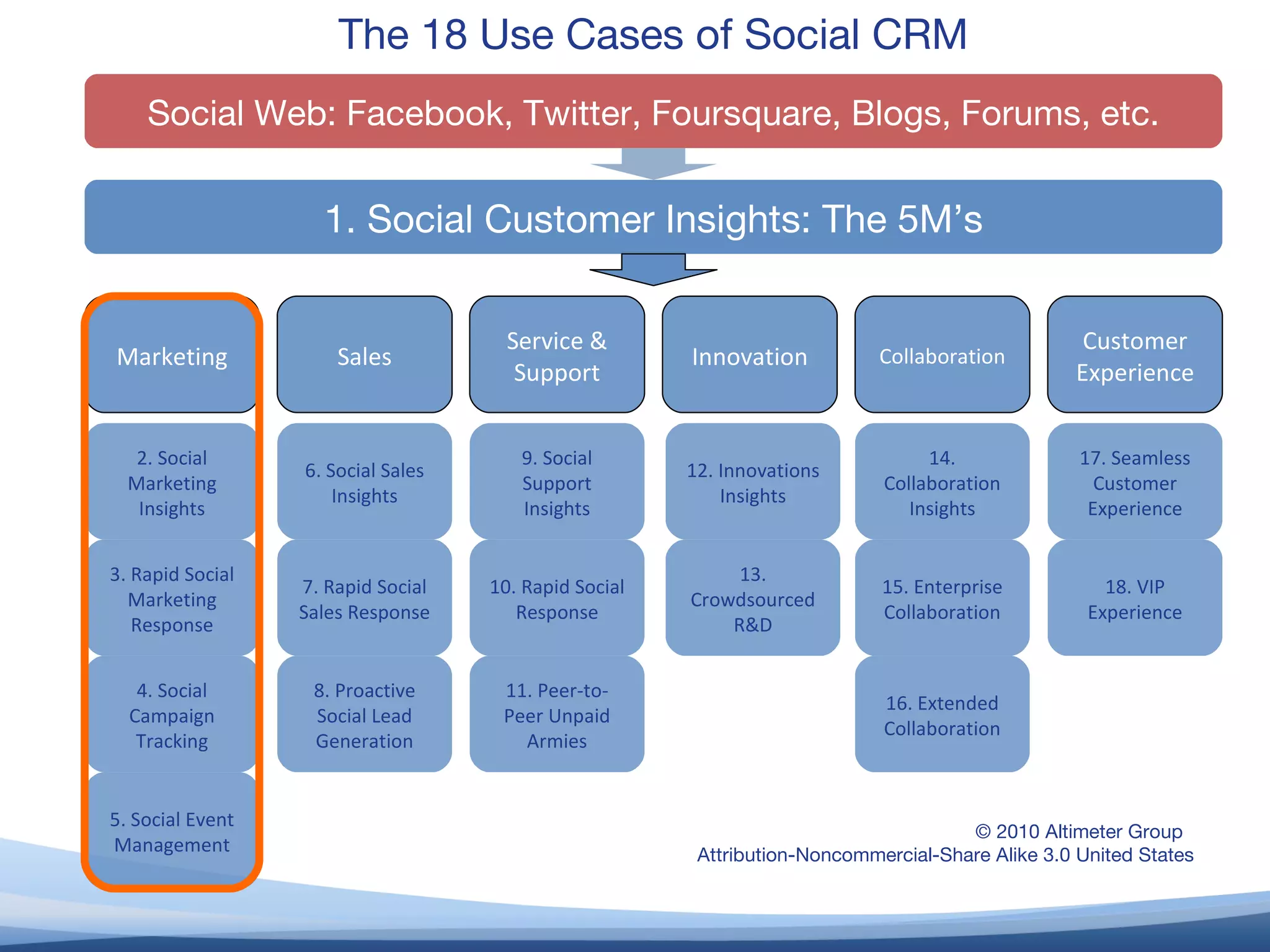 The 18 Use Cases of Social CRM

Social Web: Facebook, Twitter, Foursquare, Blogs, Forums, etc.

1. Social Customer Insights: The 5M's

Marketing

2. Social Marketing Insights

3. Rapid Social Marketing Response

4. Social Campaign Tracking

5. Social Event Management

Sales

6. Social Sales Insights

7. Rapid Social Sales Response

8. Proactive Social Lead Generation

Service & Support

9. Social Support Insights

10. Rapid Social Response

11. Peer-to-Peer Unpaid Armies

Innovation

12. Innovations Insights

13. Crowdsourced R&D

Collaboration

14. Collaboration Insights

15. Enterprise Collaboration

16. Extended Collaboration

Customer Experience

17. Seamless Customer Experience

18. VIP Experience

© 2010 Altimeter Group
Attribution-Noncommercial-Share Alike 3.0 United States